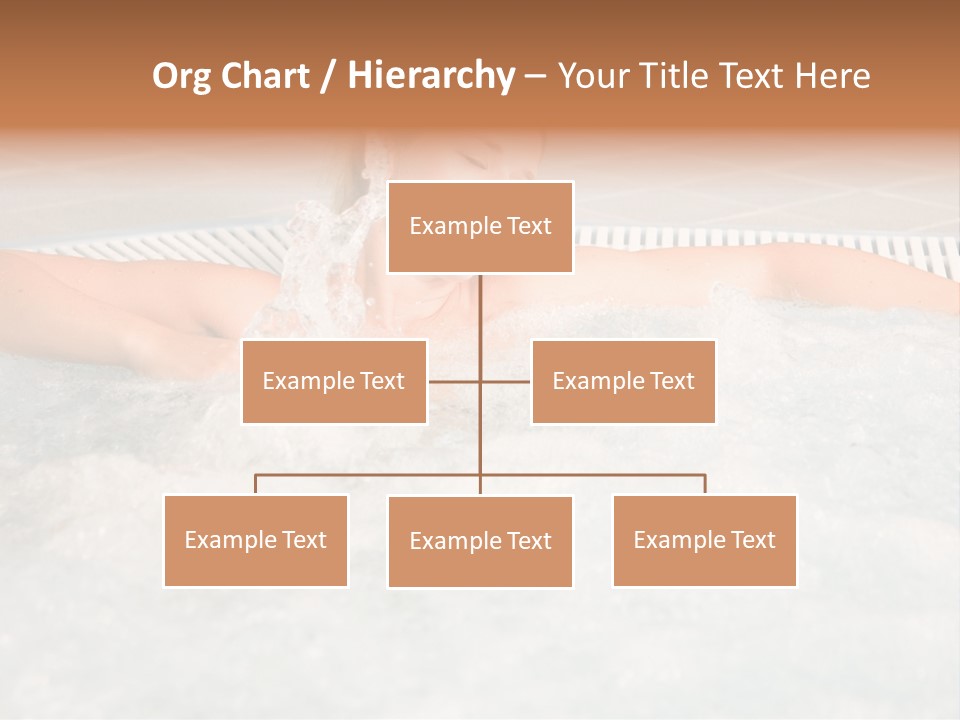 Org Chart / Hierarchy – Your Title Text Here

Example Text

Example Text

Example Text

Example Text

Example Text

Example Text